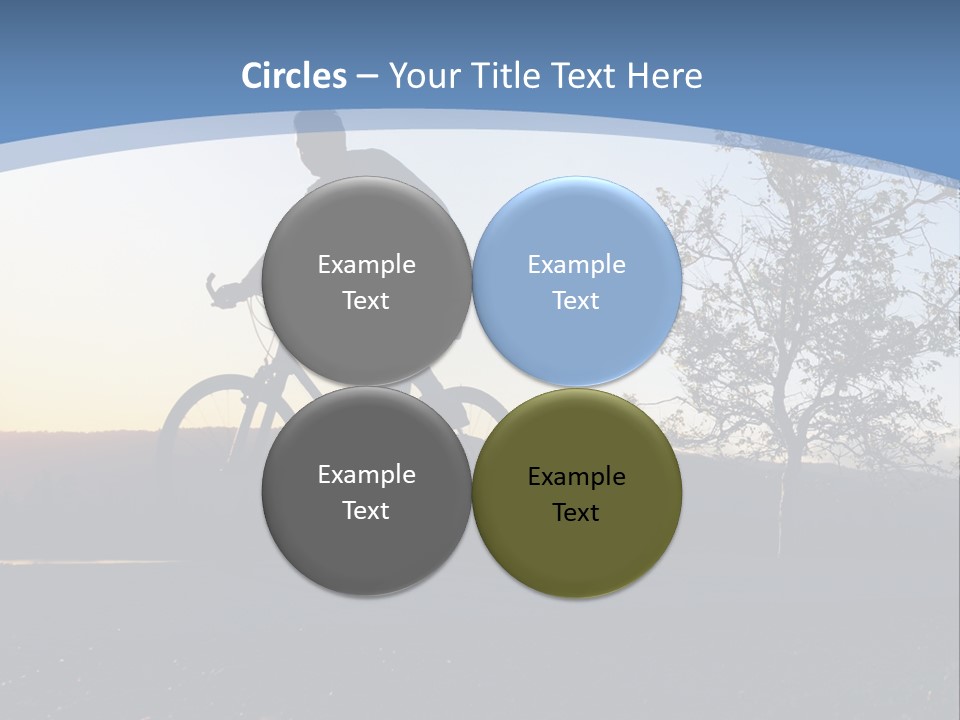 Circles – Your Title Text Here

Example Text

Example Text

Example Text

Example Text